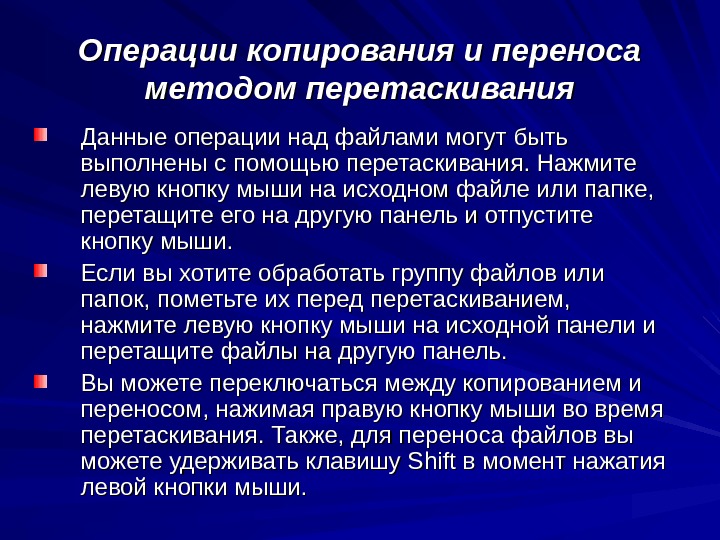 Операции копирования и переноса методом перетаскивания

Данные операции над файлами могут быть выполнены с помощью перетаскивания. Нажмите левую кнопку мыши на исходном файле или папке, перетащите его на другую панель и отпустите кнопку мыши.

Если вы хотите обработать группу файлов или папок, пометьте их перед перетаскиванием, нажмите левую кнопку мыши на исходной панели и перетащите файлы на другую панель.

Вы можете переключаться между копированием и переносом, нажимая правую кнопку мыши во время перетаскивания. Также, для переноса файлов вы можете удерживать клавишу Shift в момент нажатия левой кнопки мыши.